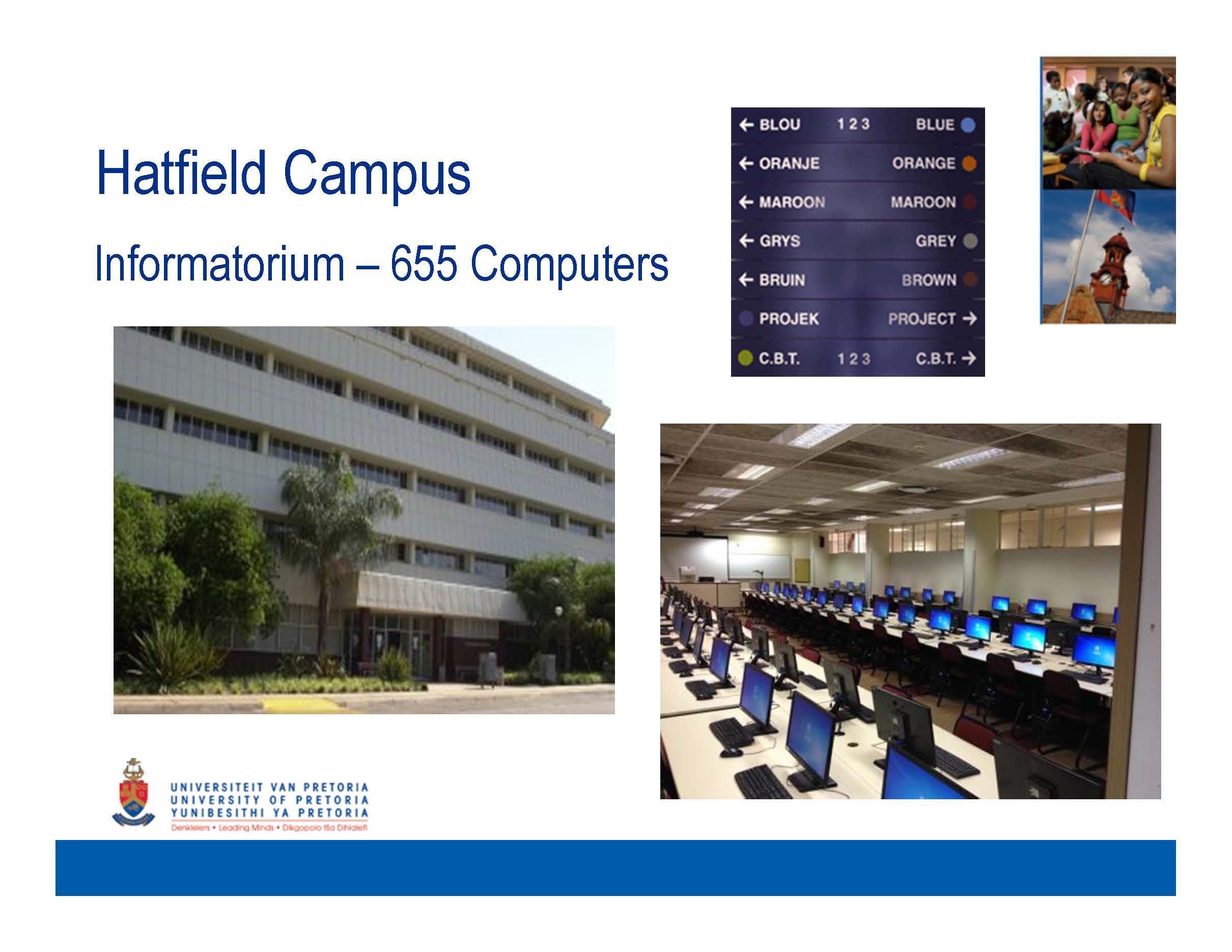 Hatfield Campus

Informatorium – 655 Computers

← BLOU 1 2 3 BLUE
← ORANJE ORANGE
← MAROON MAROON
← GRYS GREY
← BRUIN BROWN
PROJEK PROJECT →
C.B.T. 1 2 3 C.B.T. →

UNIVERSITEIT VAN PRETORIA
UNIVERSITY OF PRETORIA
YUNIBESITHI YA PRETORIA
Denkleiers • Leading Minds • Dikgopolo tša Dihlalefi